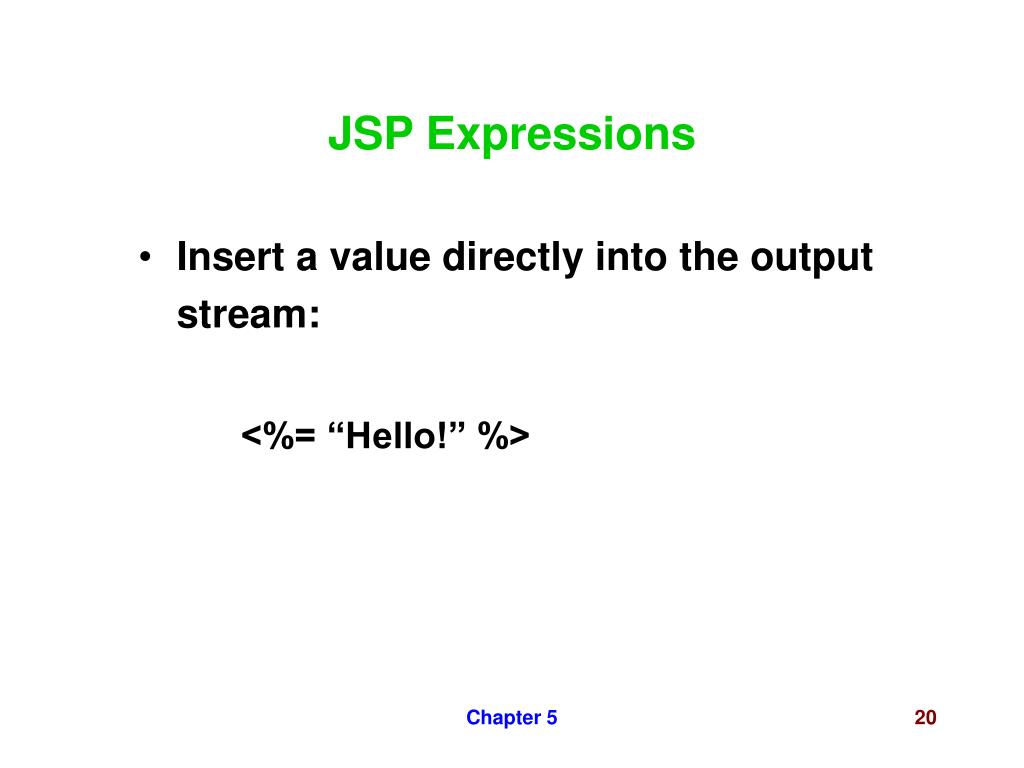 JSP Expressions

• Insert a value directly into the output stream:

<%= “Hello!” %>

Chapter 5

20